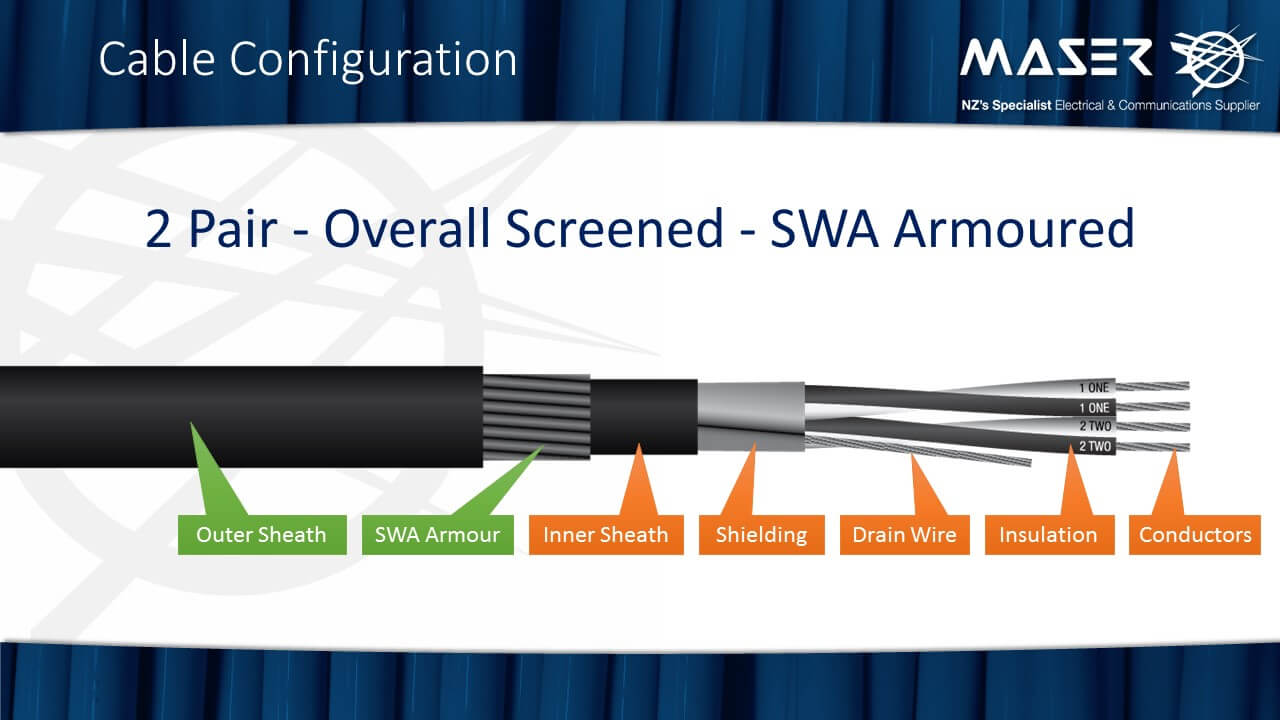 Cable Configuration

MASER

NZ's Specialist Electrical & Communications Supplier

2 Pair - Overall Screened - SWA Armoured

1 ONE
1 ONE
2 TWO
2 TWO

Outer Sheath
SWA Armour
Inner Sheath
Shielding
Drain Wire
Insulation
Conductors